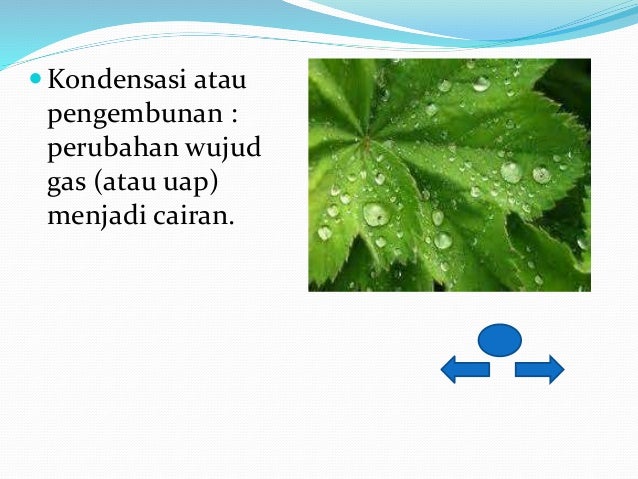 Kondensasi atau pengembunan : perubahan wujud gas (atau uap) menjadi cairan.